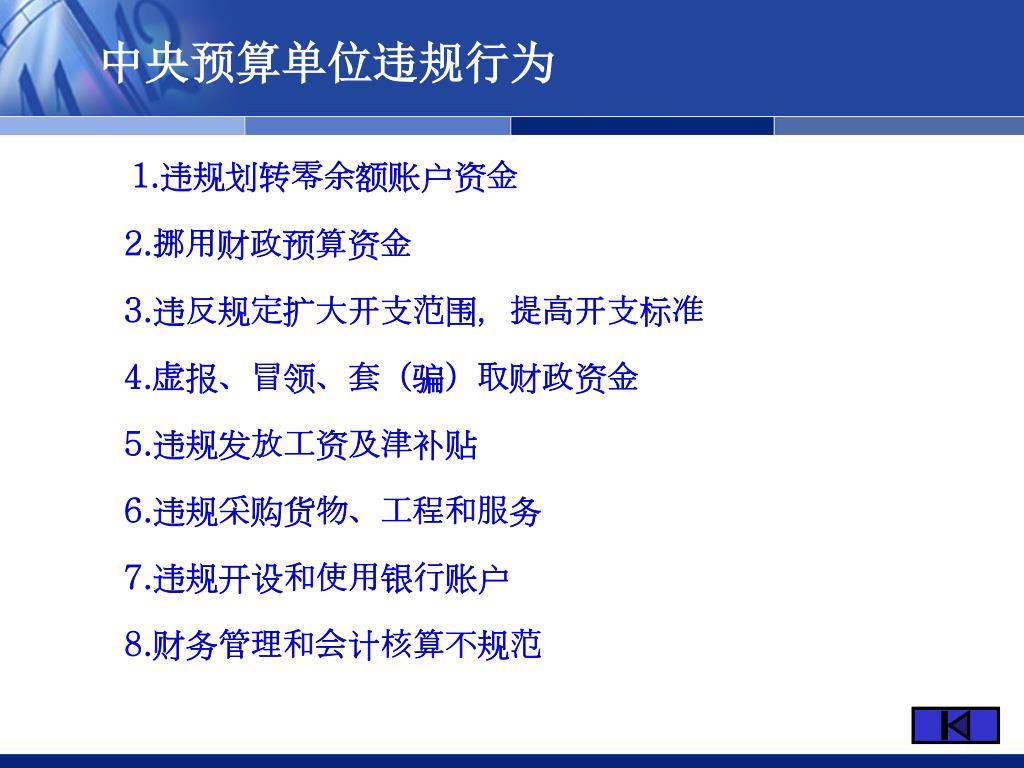 中央预算单位违规行为

1.违规划转零余额账户资金

2.挪用财政预算资金

3.违反规定扩大开支范围，提高开支标准

4.虚报、冒领、套（骗）取财政资金

5.违规发放工资及津补贴

6.违规采购货物、工程和服务

7.违规开设和使用银行账户

8.财务管理和会计核算不规范